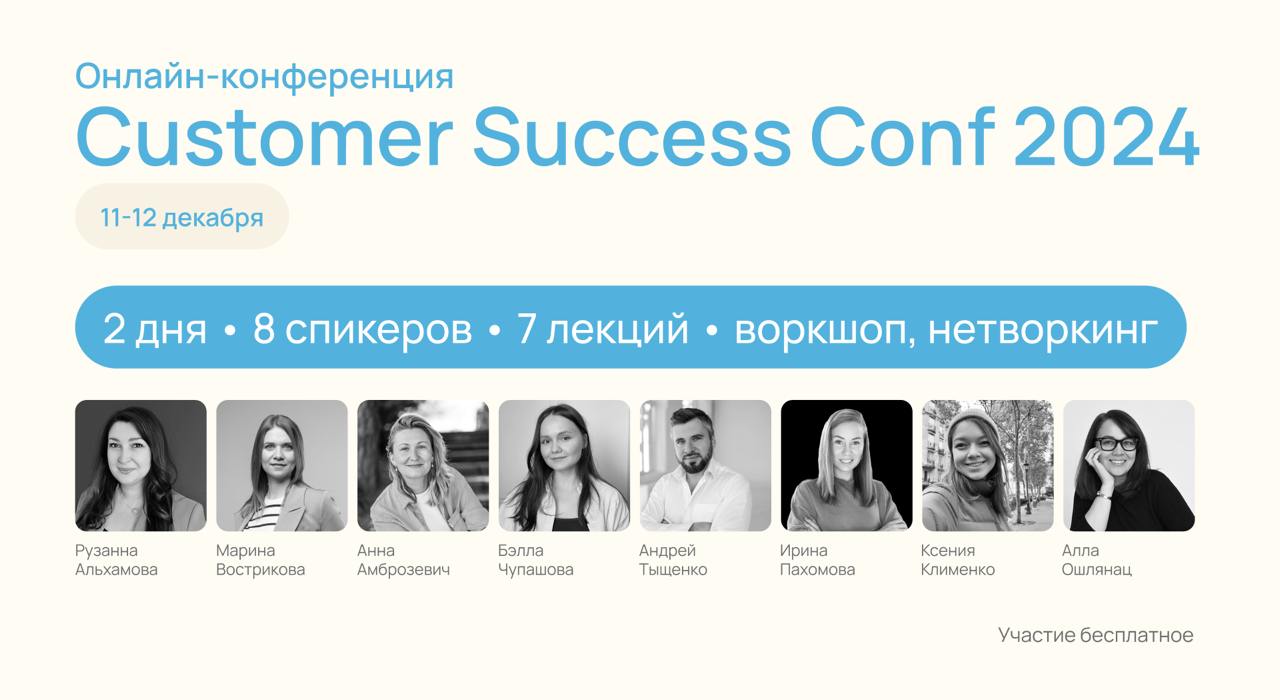 Онлайн-конференция
Customer Success Conf 2024

11-12 декабря

2 дня • 8 спикеров • 7 лекций • воркшоп, нетворкинг

Рузанна Альхамова

Марина Вострикова

Анна Амброзевич

Бэлла Чупашова

Андрей Тыщенко

Ирина Пахомова

Ксения Клименко

Алла Ошлянац

Участие бесплатное